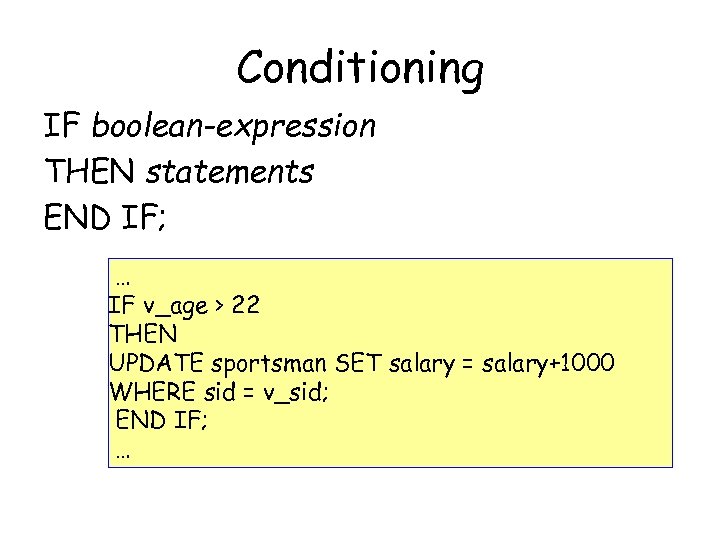 Conditioning

IF boolean-expression
THEN statements
END IF;

…
IF v_age > 22
THEN
UPDATE sportsman SET salary = salary+1000
WHERE sid = v_sid;
END IF;
…